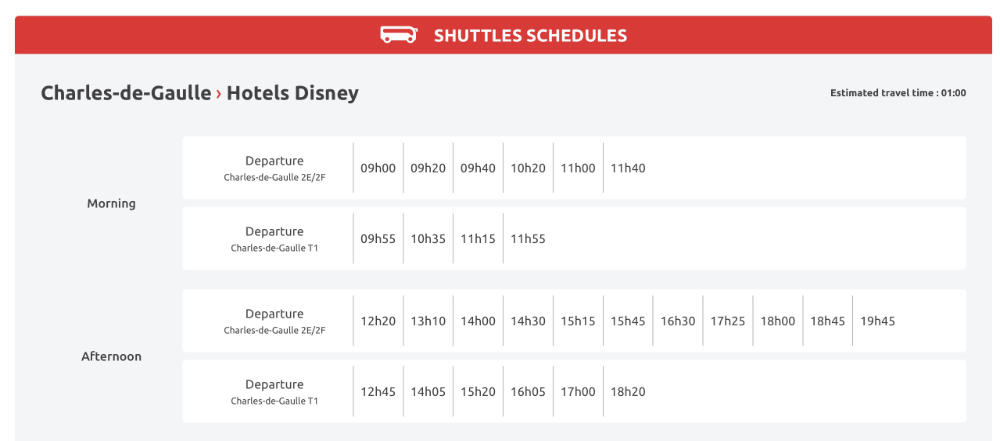 SHUTTLES SCHEDULES

Charles-de-Gaulle › Hotels Disney

Estimated travel time : 01:00

| | | | | | | | | | | | | |
|---|---|---|---|---|---|---|---|---|---|---|---|---|
| Morning | Departure Charles-de-Gaulle 2E/2F | 09h00 | 09h20 | 09h40 | 10h20 | 11h00 | 11h40 | | | | | |
| | Departure Charles-de-Gaulle T1 | 09h55 | 10h35 | 11h15 | 11h55 | | | | | | | |
| Afternoon | Departure Charles-de-Gaulle 2E/2F | 12h20 | 13h10 | 14h00 | 14h30 | 15h15 | 15h45 | 16h30 | 17h25 | 18h00 | 18h45 | 19h45 |
| | Departure Charles-de-Gaulle T1 | 12h45 | 14h05 | 15h20 | 16h05 | 17h00 | 18h20 | | | | | |